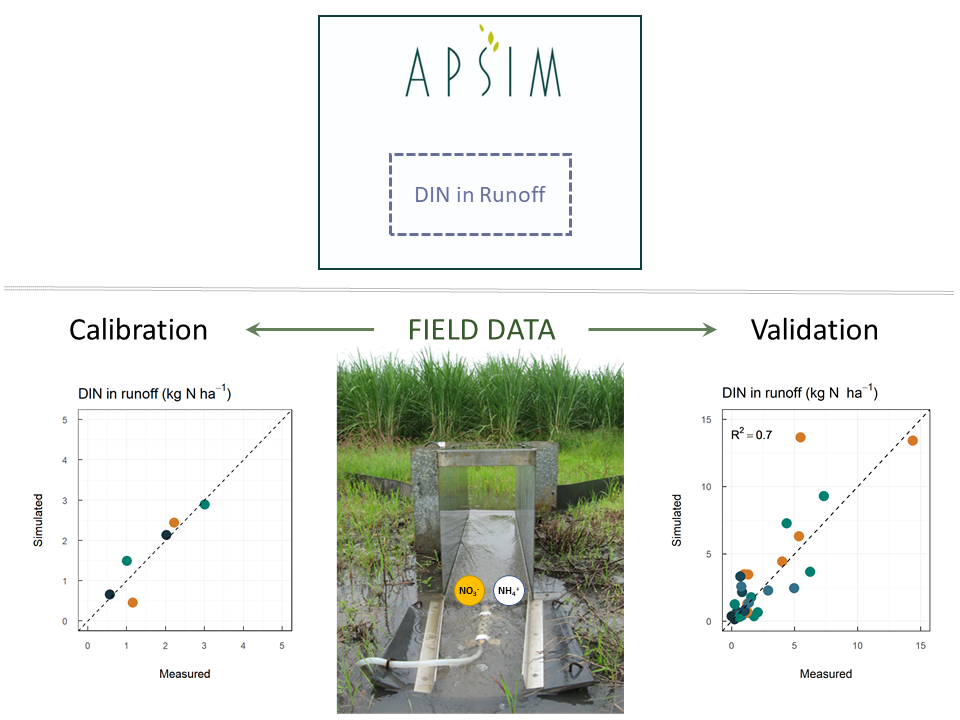 APSIM

DIN in Runoff

Calibration

FIELD DATA

Validation

DIN in runoff (kg N ha$^{-1}$)

Simulated

5
4
3
2
1
0

0 1 2 3 4 5

Measured

$NO_3^-$

$NH_4^+$

DIN in runoff (kg N ha$^{-1}$)

$R^2 = 0.7$

Simulated

15
10
5
0

0 5 10 15

Measured